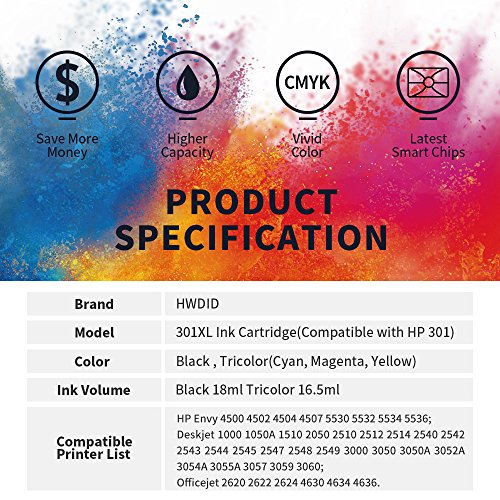 $

CMYK

Save More Money

Higher Capacity

Vivid Color

Latest Smart Chips

PRODUCT SPECIFICATION

| Brand | HWDID |
|---|---|
| Model | 301XL Ink Cartridge(Compatible with HP 301) |
| Color | Black , Tricolor(Cyan, Magenta, Yellow) |
| Ink Volume | Black 18ml Tricolor 16.5ml |
| Compatible Printer List | HP Envy 4500 4502 4504 4507 5530 5532 5534 5536; Deskjet 1000 1050A 1510 2050 2510 2512 2514 2540 2542 2543 2544 2545 2547 2548 2549 3000 3050 3050A 3052A 3054A 3055A 3057 3059 3060; Officejet 2620 2622 2624 4630 4634 4636. |